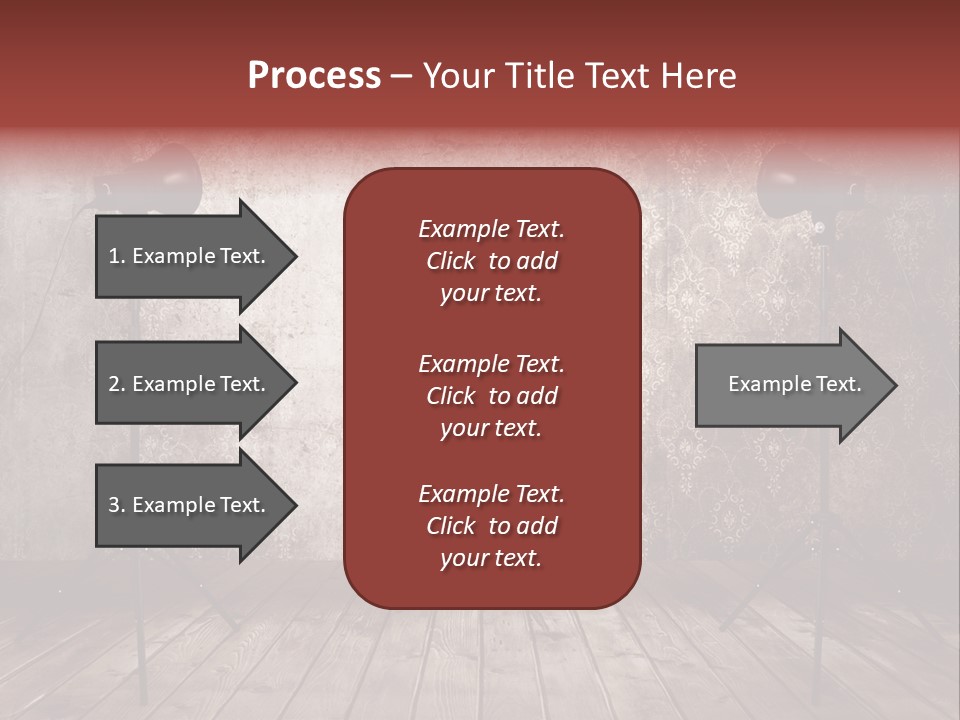 Process – Your Title Text Here

1. Example Text.

2. Example Text.

3. Example Text.

Example Text. Click to add your text.

Example Text. Click to add your text.

Example Text. Click to add your text.

Example Text.